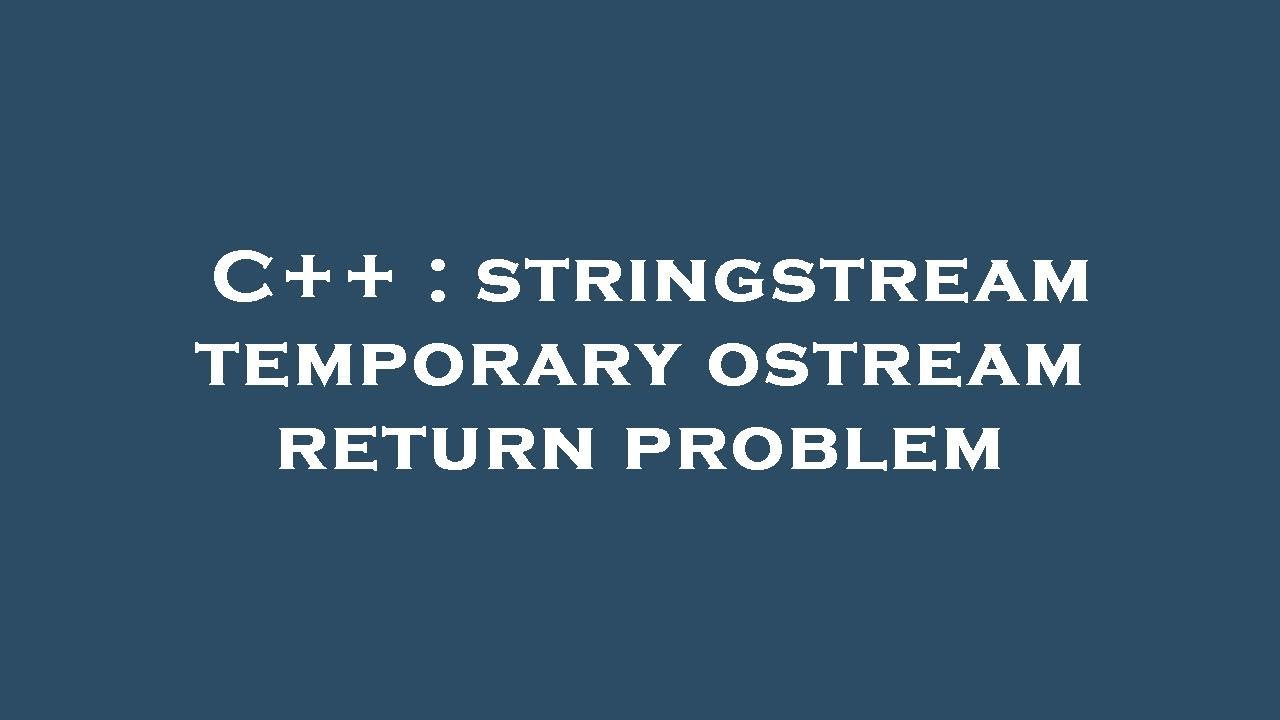 C++ : stringstream temporary ostream return problem